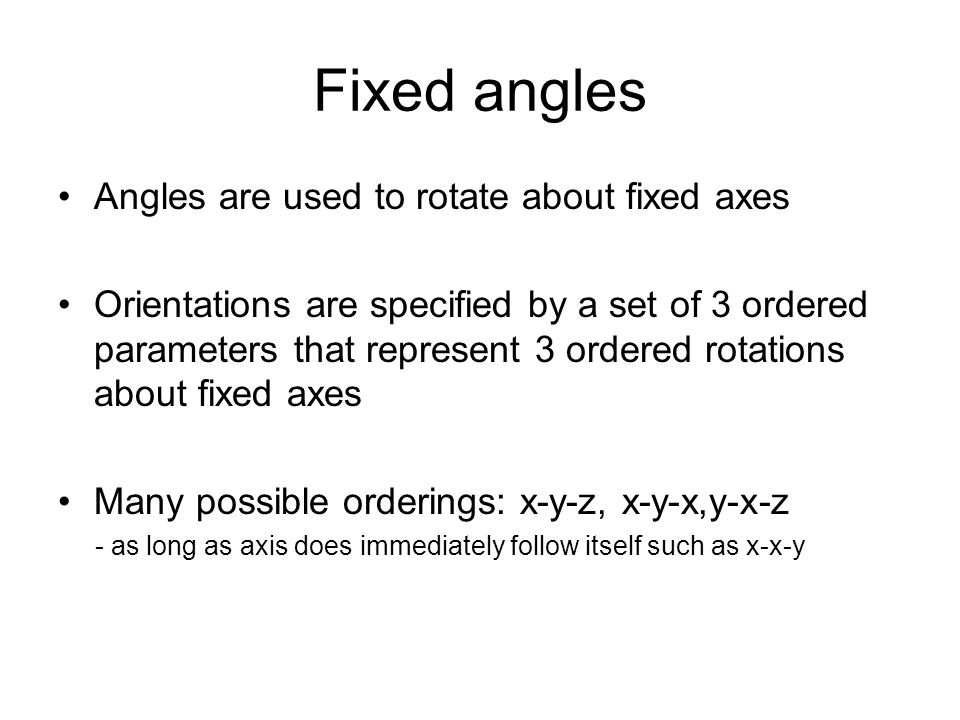 Fixed angles

• Angles are used to rotate about fixed axes

• Orientations are specified by a set of 3 ordered parameters that represent 3 ordered rotations about fixed axes

• Many possible orderings: x-y-z, x-y-x,y-x-z
- as long as axis does immediately follow itself such as x-x-y